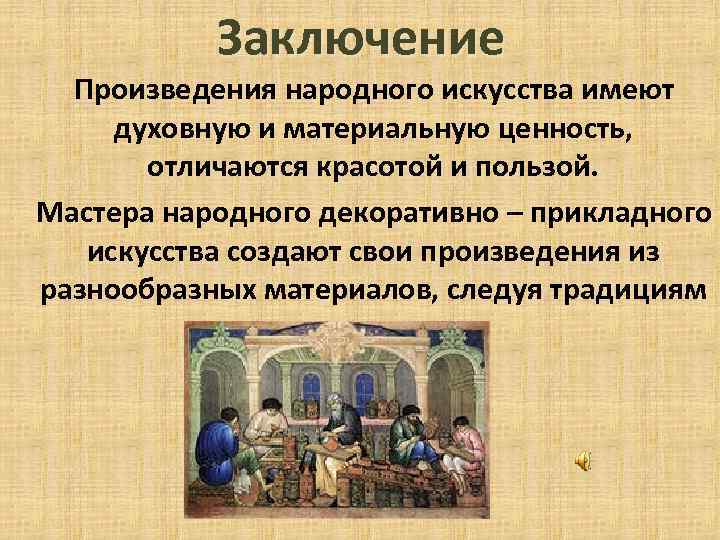 Заключение

Произведения народного искусства имеют духовную и материальную ценность, отличаются красотой и пользой.

Мастера народного декоративно – прикладного искусства создают свои произведения из разнообразных материалов, следуя традициям